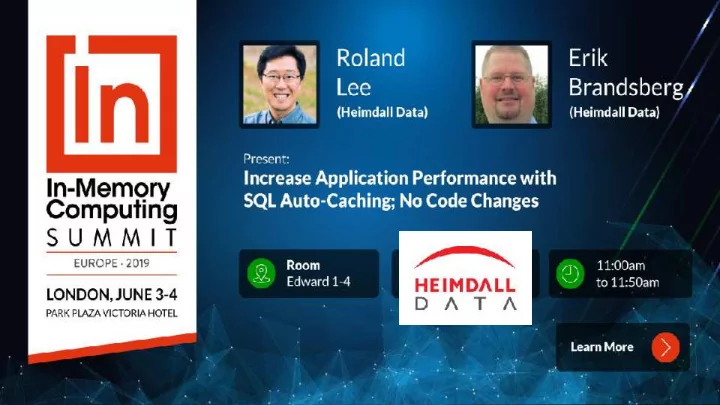 In

In-Memory Computing SUMMIT

EUROPE · 2019

LONDON, JUNE 3-4
PARK PLAZA VICTORIA HOTEL

Roland Lee
(Heimdall Data)

Erik Brandsberg
(Heimdall Data)

Present:
Increase Application Performance with SQL Auto-Caching; No Code Changes

Room
Edward 1-4

HEIMDALL DATA

11:00am to 11:50am

Learn More